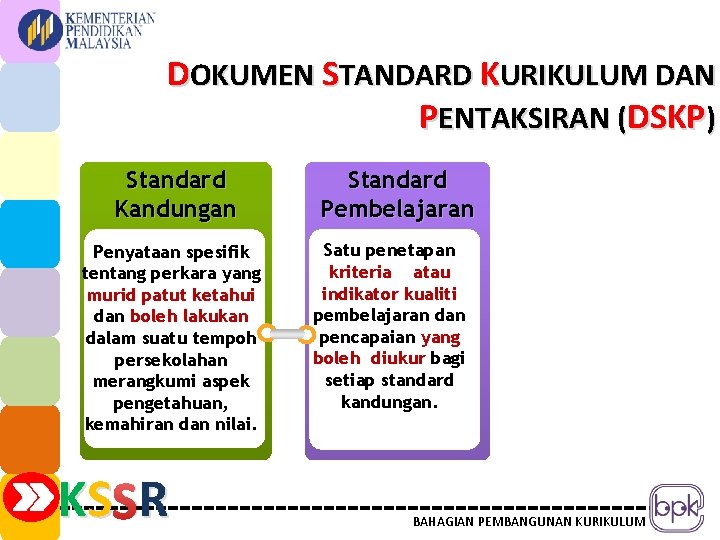 KEMENTERIAN PENDIDIKAN MALAYSIA

DOKUMEN STANDARD KURIKULUM DAN PENTAKSIRAN (DSKP)

Standard Kandungan

Penyataan spesifik tentang perkara yang murid patut ketahui dan boleh lakukan dalam suatu tempoh persekolahan merangkumi aspek pengetahuan, kemahiran dan nilai.

Standard Pembelajaran

Satu penetapan kriteria atau indikator kualiti pembelajaran dan pencapaian yang boleh diukur bagi setiap standard kandungan.

KSSR

BAHAGIAN PEMBANGUNAN KURIKULUM

bpk